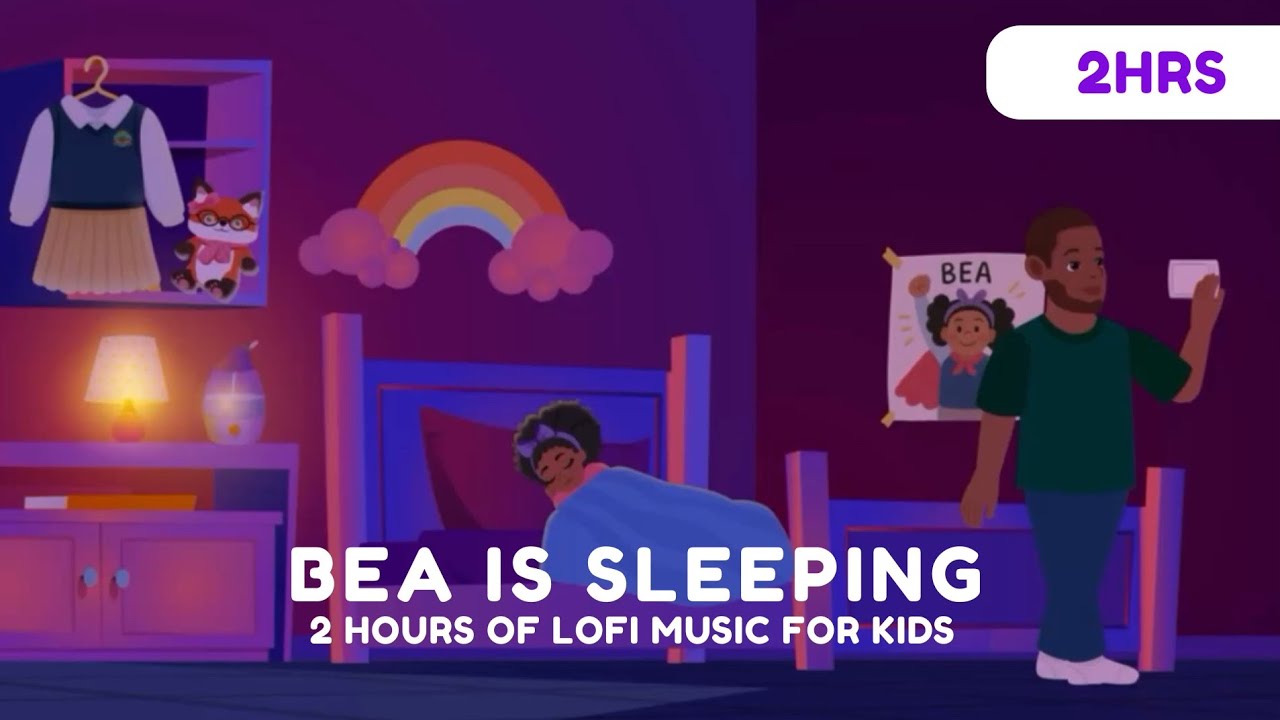 2HRS

BEA

BEA IS SLEEPING
2 HOURS OF LOFI MUSIC FOR KIDS